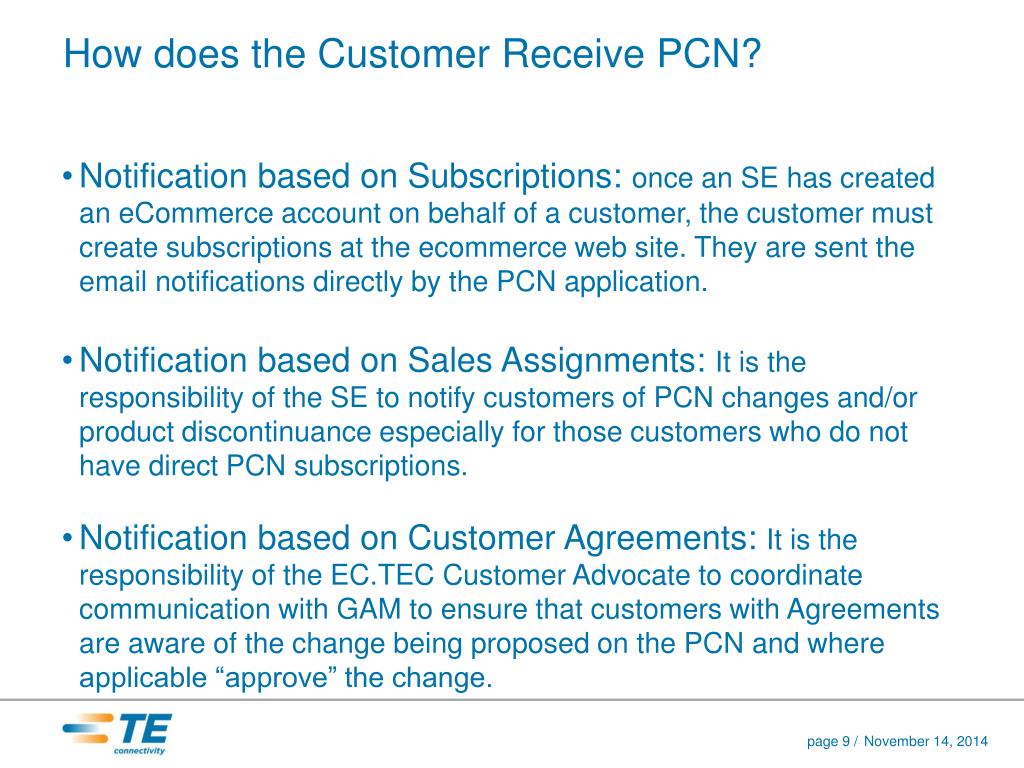 How does the Customer Receive PCN?

• Notification based on Subscriptions: once an SE has created an eCommerce account on behalf of a customer, the customer must create subscriptions at the ecommerce web site. They are sent the email notifications directly by the PCN application.

• Notification based on Sales Assignments: It is the responsibility of the SE to notify customers of PCN changes and/or product discontinuance especially for those customers who do not have direct PCN subscriptions.

• Notification based on Customer Agreements: It is the responsibility of the EC.TEC Customer Advocate to coordinate communication with GAM to ensure that customers with Agreements are aware of the change being proposed on the PCN and where applicable “approve” the change.

TE connectivity

page 9 / November 14, 2014